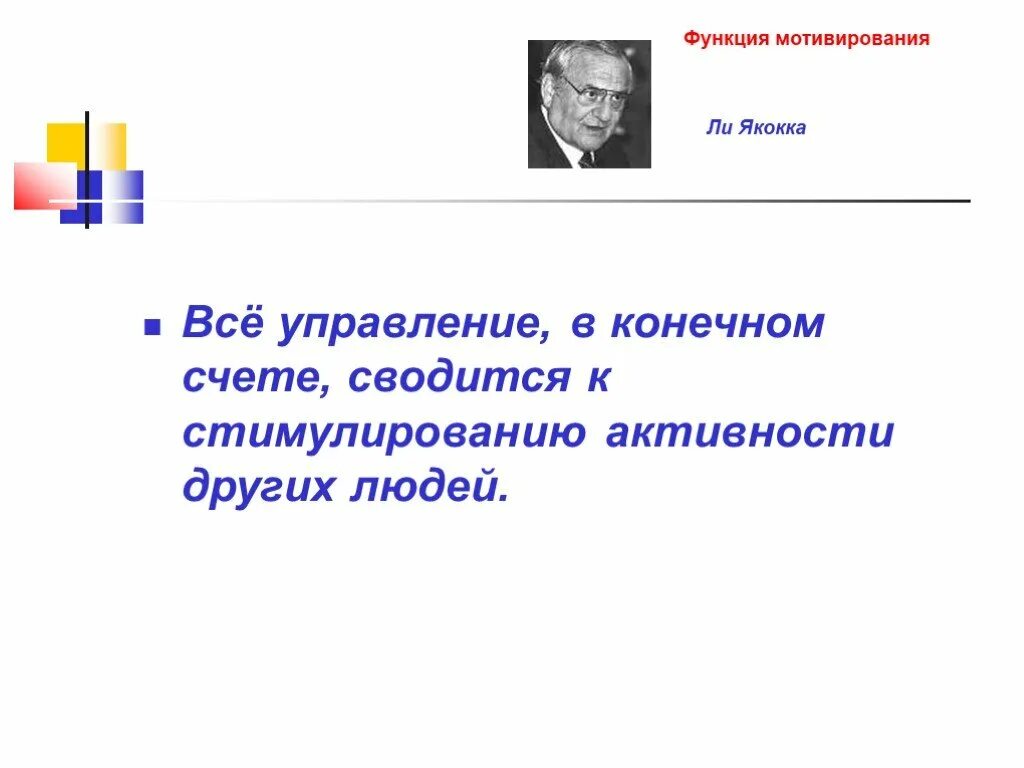 Функция мотивирования

Ли Якокка

Всё управление, в конечном счете, сводится к стимулированию активности других людей.